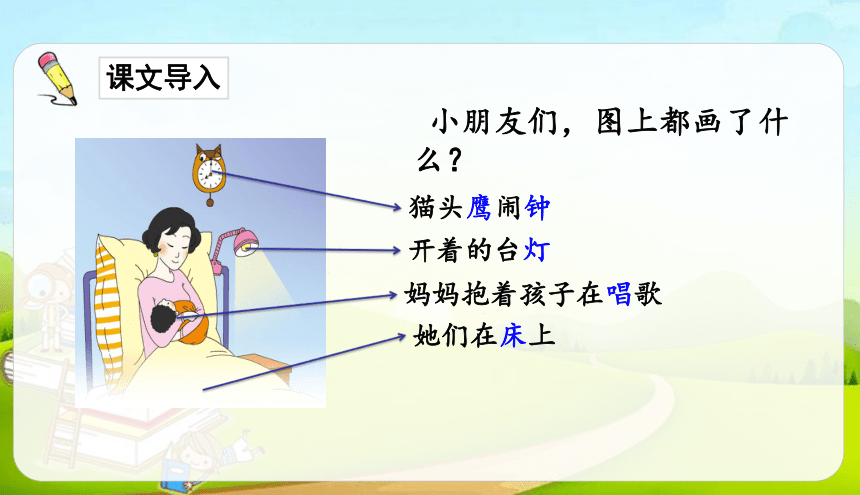 课文导入

小朋友们，图上都画了什么？

猫头鹰闹钟

开着的台灯

妈妈抱着孩子在唱歌

她们在床上